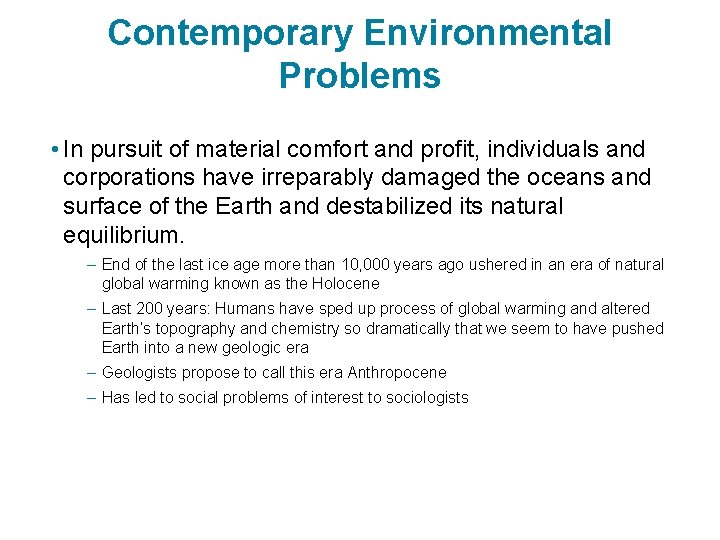 Contemporary Environmental Problems

• In pursuit of material comfort and profit, individuals and corporations have irreparably damaged the oceans and surface of the Earth and destabilized its natural equilibrium.

– End of the last ice age more than 10,000 years ago ushered in an era of natural global warming known as the Holocene

– Last 200 years: Humans have sped up process of global warming and altered Earth's topography and chemistry so dramatically that we seem to have pushed Earth into a new geologic era

– Geologists propose to call this era Anthropocene

– Has led to social problems of interest to sociologists